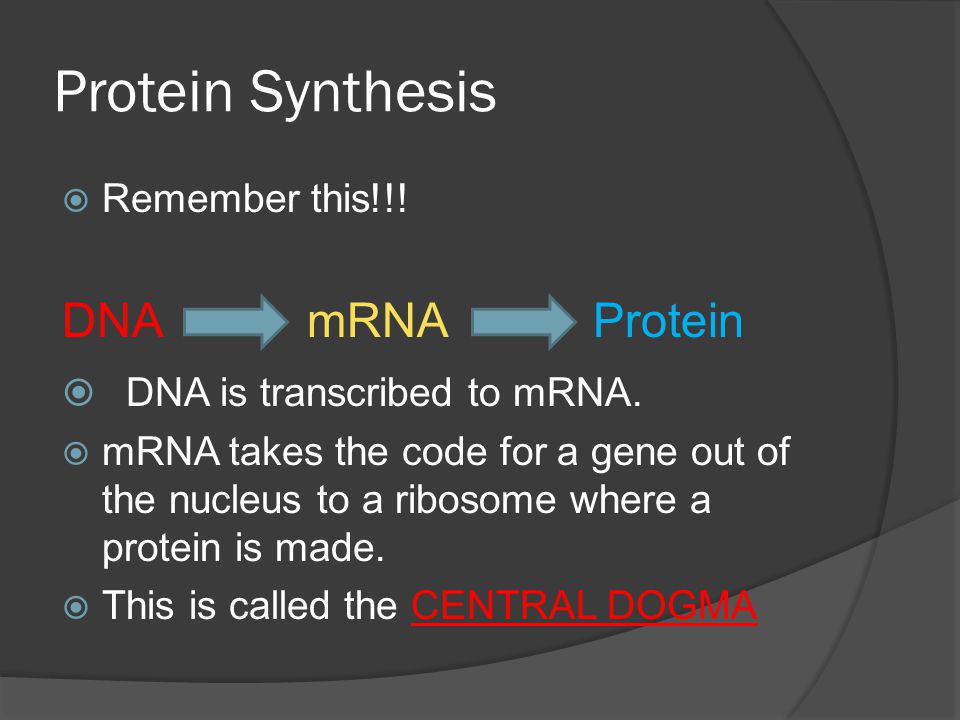 Protein Synthesis

Remember this!!!

DNA mRNA Protein

DNA is transcribed to mRNA.

mRNA takes the code for a gene out of the nucleus to a ribosome where a protein is made.

This is called the CENTRAL DOGMA